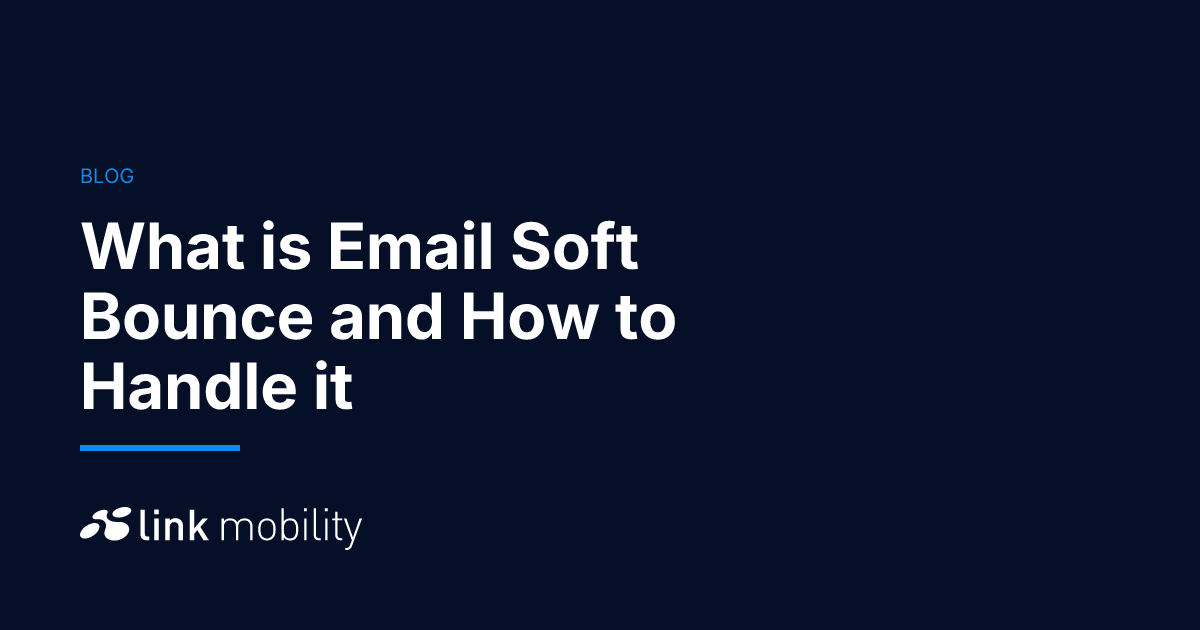 BLOG

What is Email Soft Bounce and How to Handle it

link mobility